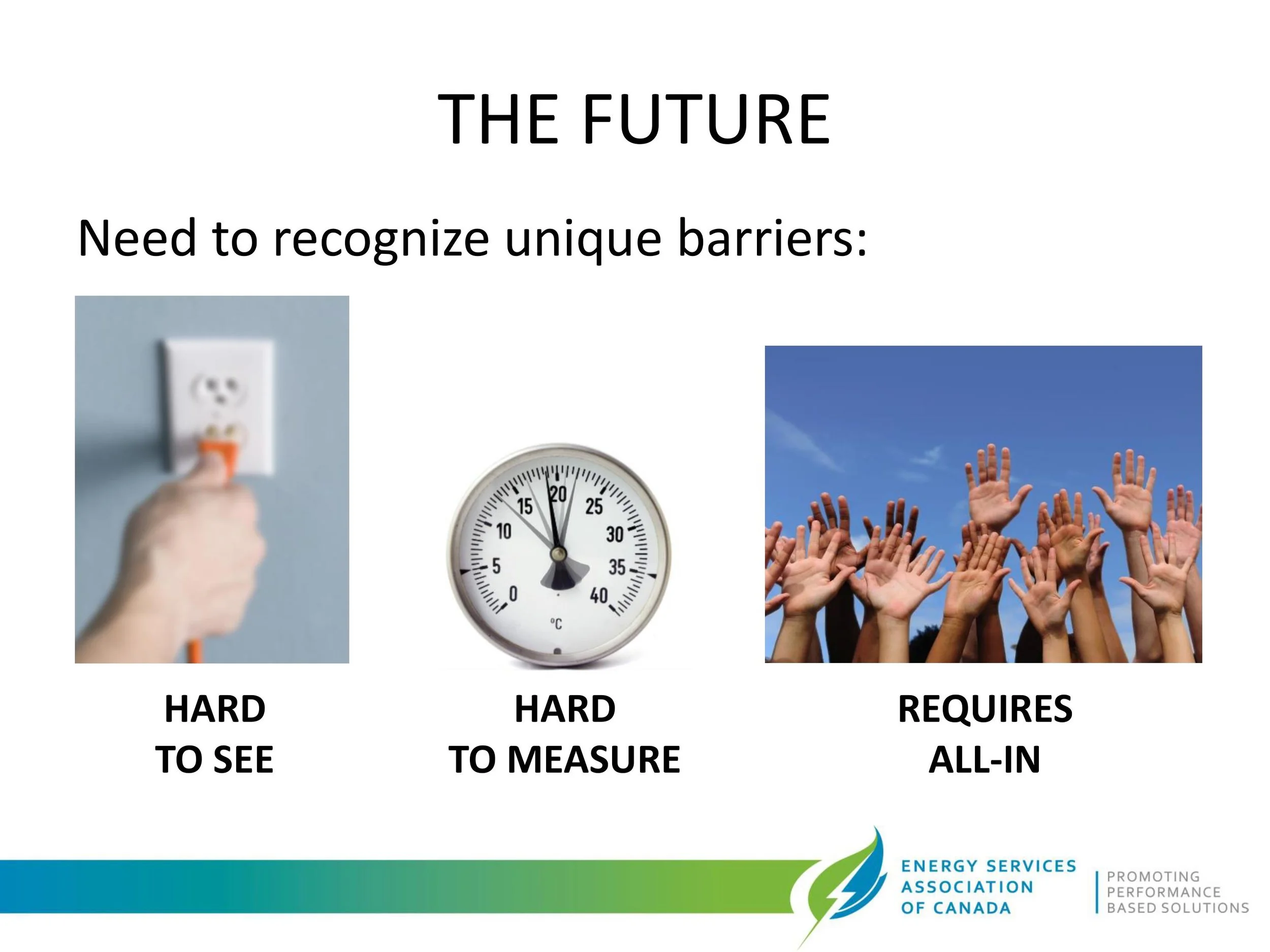 THE FUTURE

Need to recognize unique barriers:

15 20 25 10 30 5 35 0 40 °C

HARD
TO SEE

HARD
TO MEASURE

REQUIRES
ALL-IN

ENERGY SERVICES ASSOCIATION OF CANADA

PROMOTING PERFORMANCE BASED SOLUTIONS